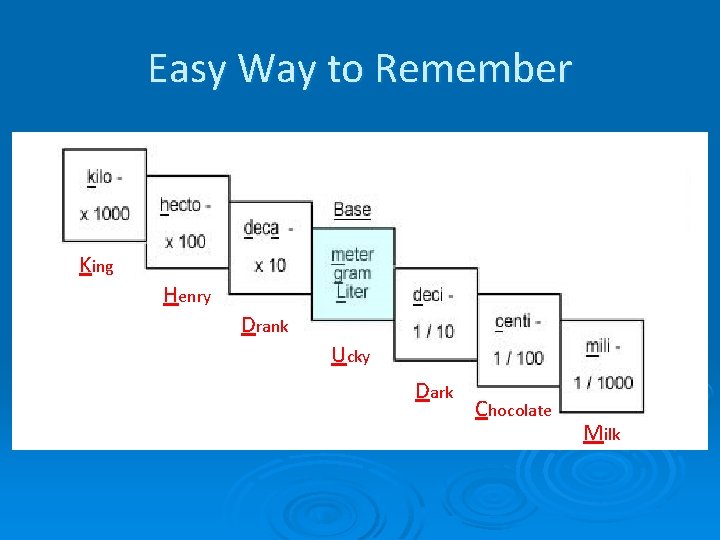 Easy Way to Remember

kilo -
x 1000

King

hecto -
x 100

Henry

deca -
x 10

Drank

Base

meter
gram
Liter

Ucky

deci -
1 / 10

Dark

centi -
1 / 100

Chocolate

mili -
1 / 1000

Milk